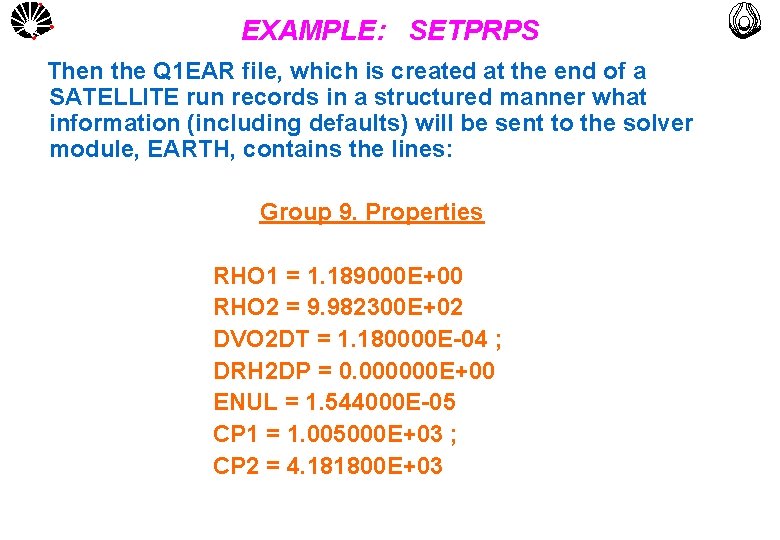 EXAMPLE: SETPRPS

Then the Q1EAR file, which is created at the end of a SATELLITE run records in a structured manner what information (including defaults) will be sent to the solver module, EARTH, contains the lines:

Group 9. Properties

RHO1 = 1.189000E+00
RHO2 = 9.982300E+02
DVO2DT = 1.180000E-04 ;
DRH2DP = 0.000000E+00
ENUL = 1.544000E-05
CP1 = 1.005000E+03 ;
CP2 = 4.181800E+03